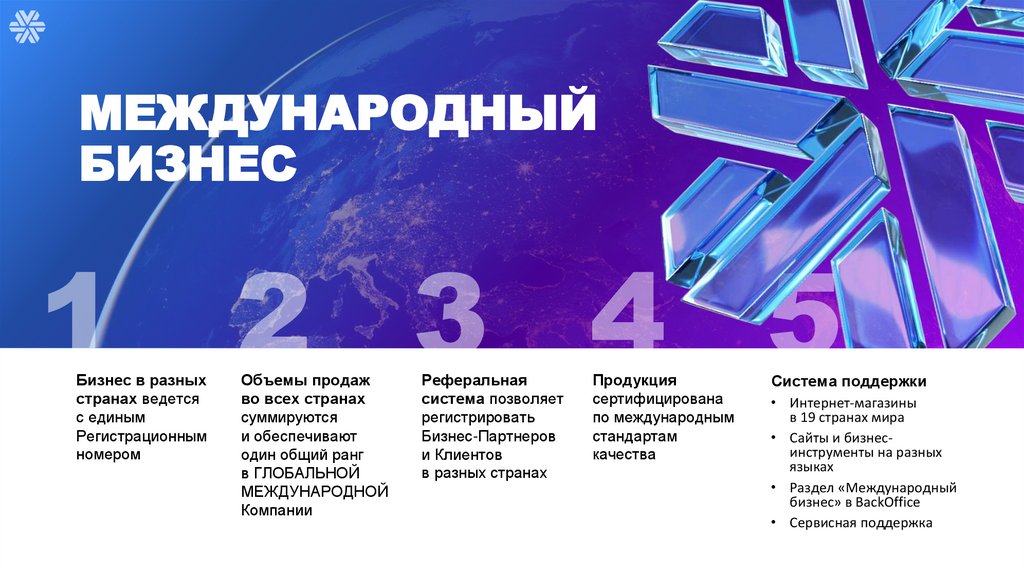 МЕЖДУНАРОДНЫЙ БИЗНЕС

1

Бизнес в разных странах ведется с единым Регистрационным номером

2

Объемы продаж во всех странах суммируются и обеспечивают один общий ранг в ГЛОБАЛЬНОЙ МЕЖДУНАРОДНОЙ Компании

3

Реферальная система позволяет регистрировать Бизнес-Партнеров и Клиентов в разных странах

4

Продукция сертифицирована по международным стандартам качества

5

Система поддержки

• Интернет-магазины в 19 странах мира
• Сайты и бизнес-инструменты на разных языках
• Раздел «Международный бизнес» в BackOffice
• Сервисная поддержка